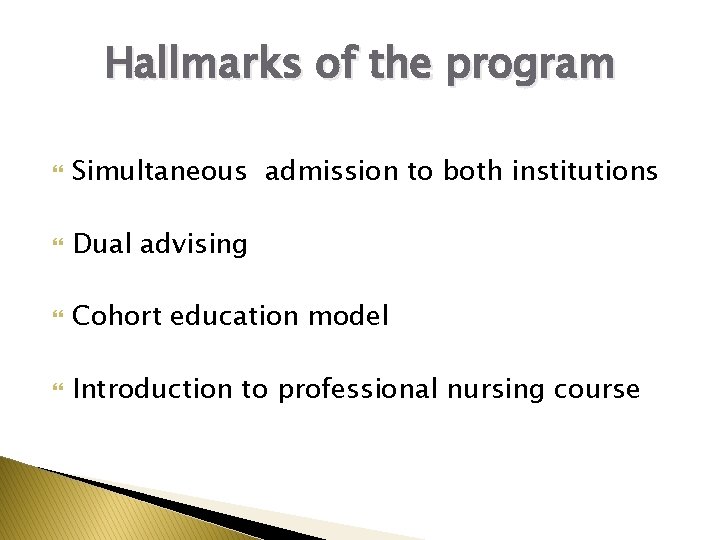 Hallmarks of the program

Simultaneous admission to both institutions

Dual advising

Cohort education model

Introduction to professional nursing course